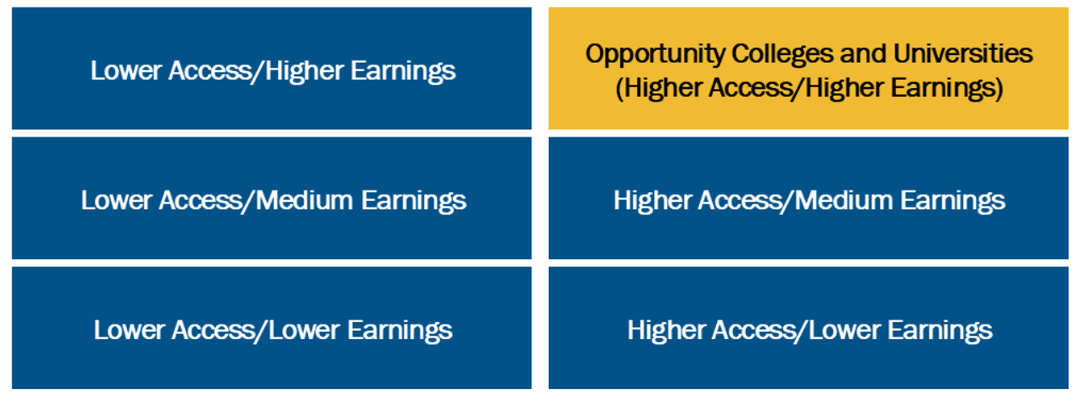 | Lower Access/Higher Earnings | Opportunity Colleges and Universities (Higher Access/Higher Earnings) |
|---|---|
| Lower Access/Medium Earnings | Higher Access/Medium Earnings |
| Lower Access/Lower Earnings | Higher Access/Lower Earnings |